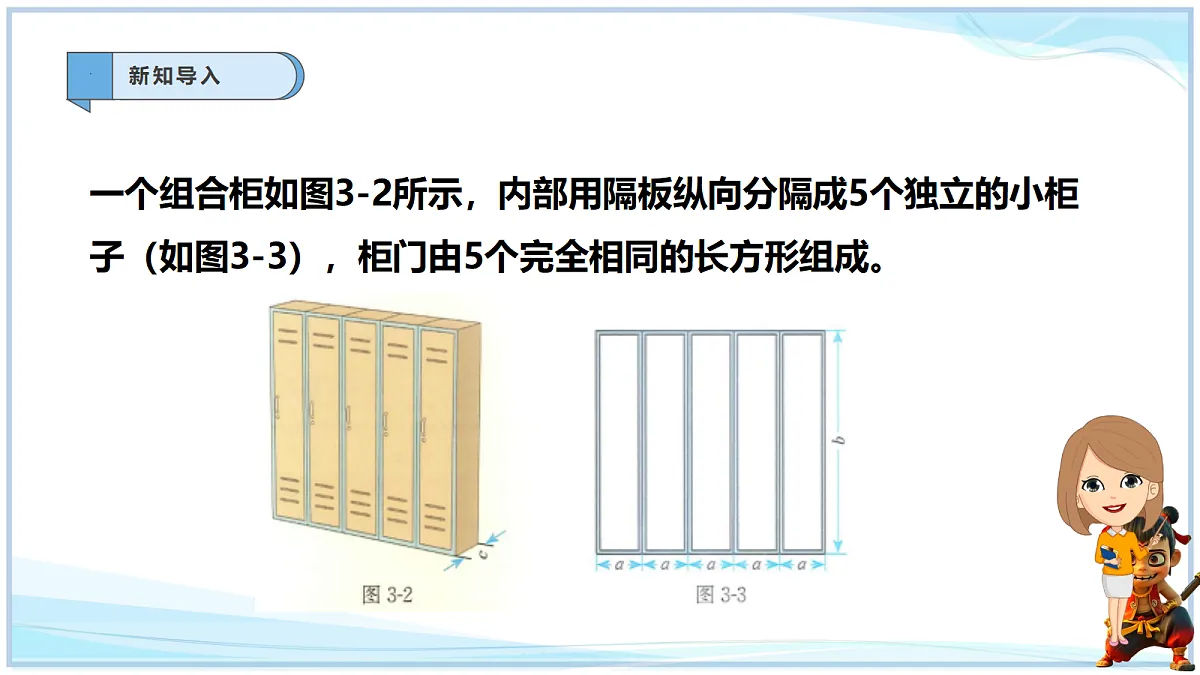 新知导入

一个组合柜如图3-2所示，内部用隔板纵向分隔成5个独立的小柜子（如图3-3），柜门由5个完全相同的长方形组成。

$c$

图 3-2

$b$

$a$ $a$ $a$ $a$ $a$

图 3-3